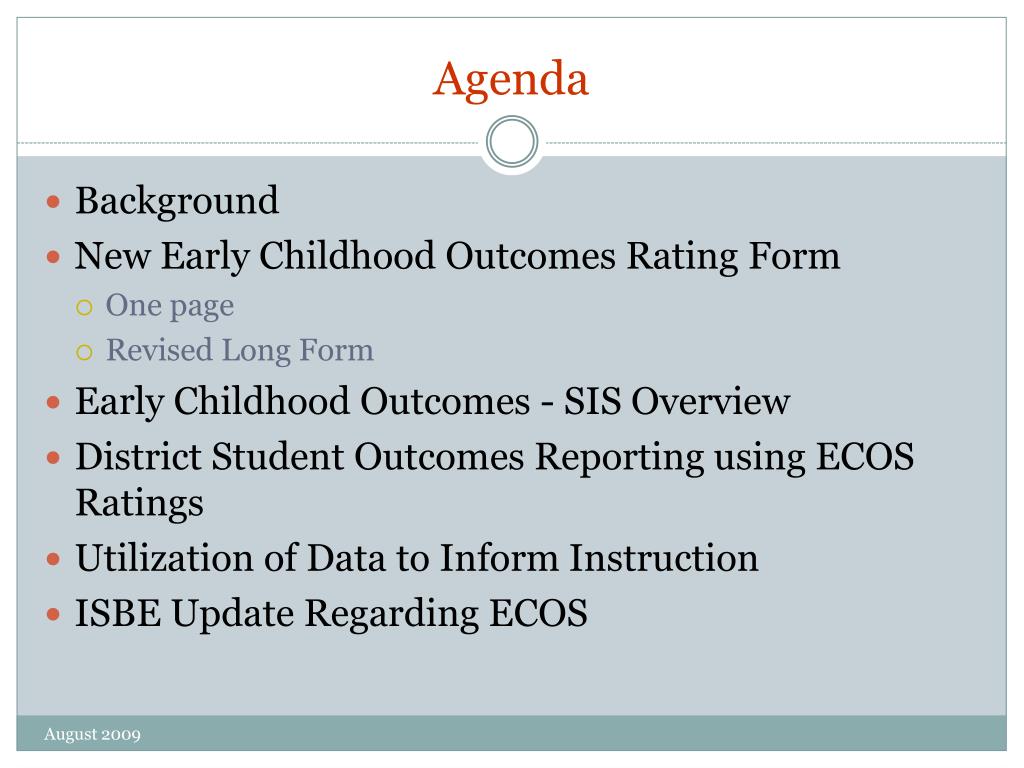 Agenda

- Background
- New Early Childhood Outcomes Rating Form
  - One page
  - Revised Long Form
- Early Childhood Outcomes - SIS Overview
- District Student Outcomes Reporting using ECOS Ratings
- Utilization of Data to Inform Instruction
- ISBE Update Regarding ECOS

August 2009